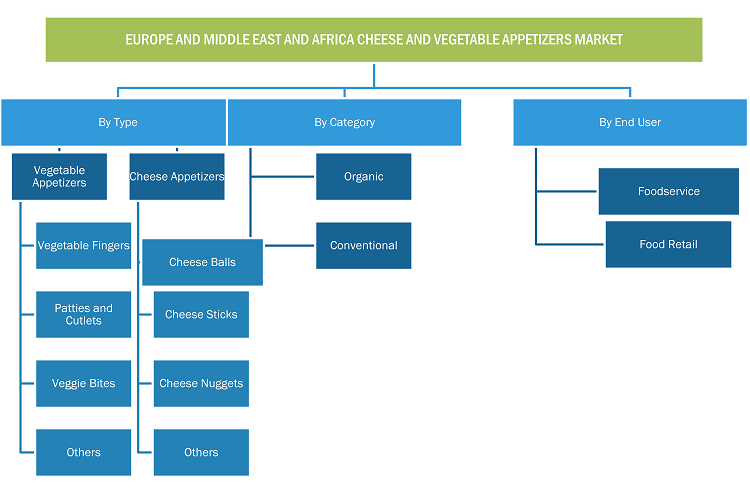 EUROPE AND MIDDLE EAST AND AFRICA CHEESE AND VEGETABLE APPETIZERS MARKET

By Type

Vegetable Appetizers

Vegetable Fingers

Patties and Cutlets

Veggie Bites

Others

Cheese Appetizers

Cheese Balls

Cheese Sticks

Cheese Nuggets

Others

By Category

Organic

Conventional

By End User

Foodservice

Food Retail